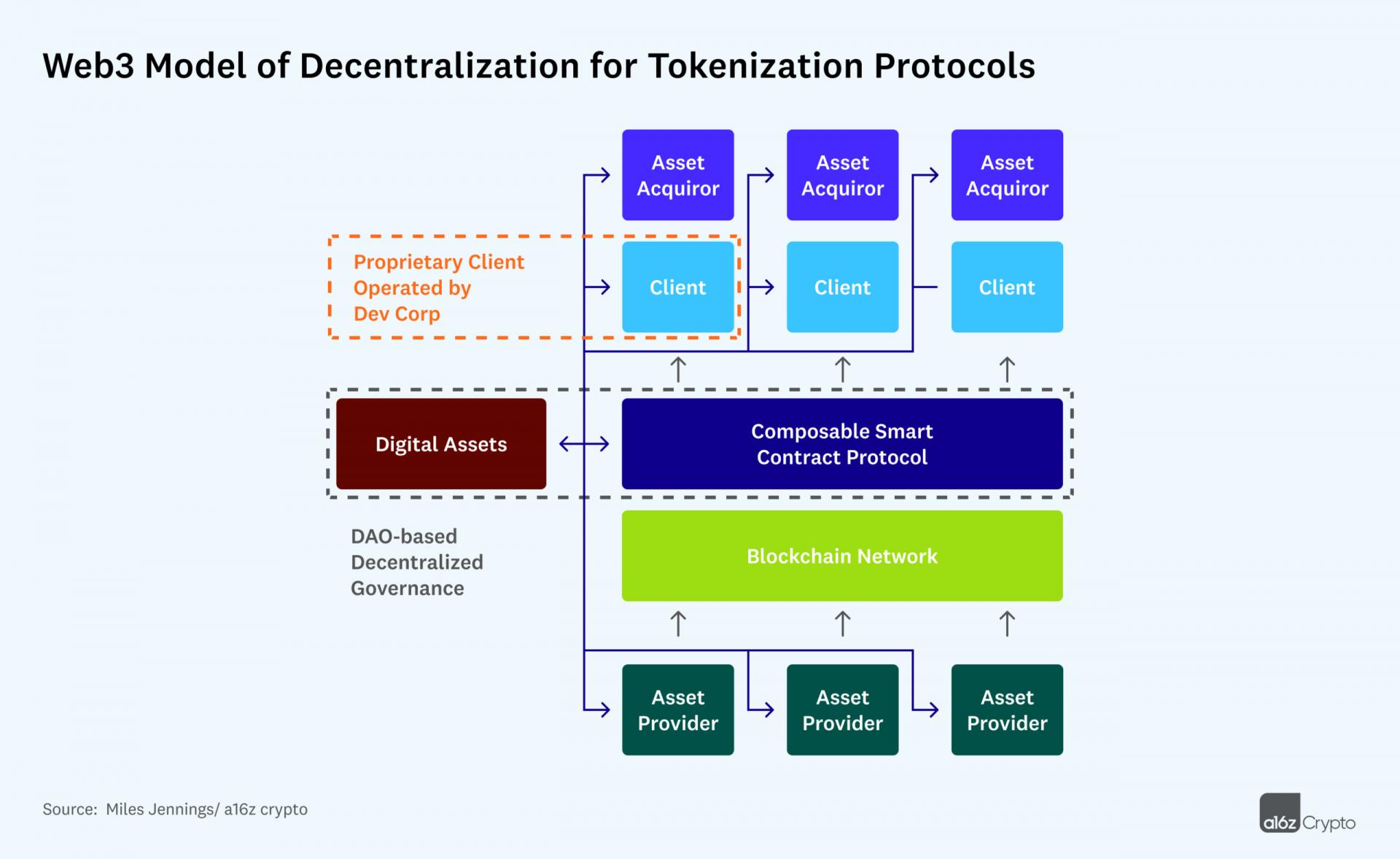 Web3 Model of Decentralization for Tokenization Protocols

Asset Acquiror

Asset Acquiror

Asset Acquiror

Proprietary Client Operated by Dev Corp

Client

Client

Client

Digital Assets

Composable Smart Contract Protocol

DAO-based Decentralized Governance

Blockchain Network

Asset Provider

Asset Provider

Asset Provider

Source: Miles Jennings/ a16z crypto

a16z Crypto